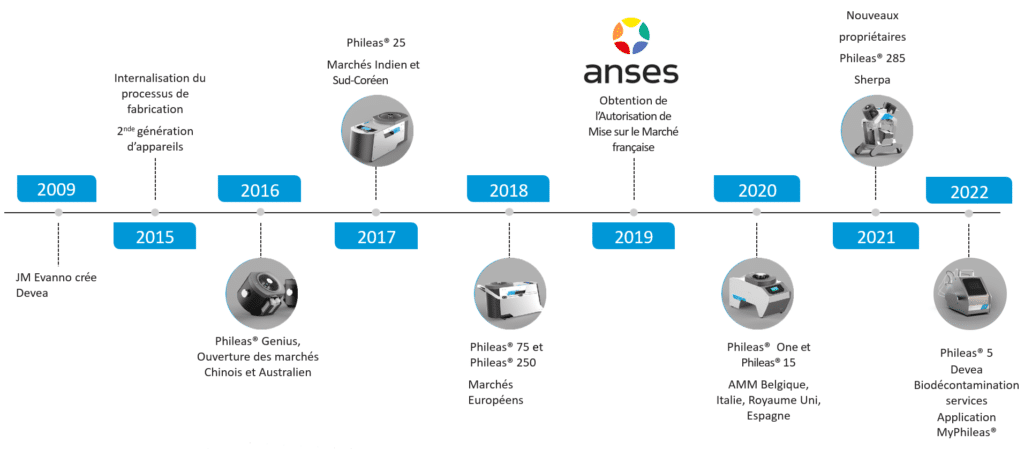 2009

JM Evanno crée Devea

Internalisation du processus de fabrication

2$^{nde}$ génération d'appareils

2015

2016

Phileas® Genius, Ouverture des marchés Chinois et Australien

Phileas® 25

Marchés Indien et Sud-Coréen

2017

2018

Phileas® 75 et Phileas® 250

Marchés Européens

anses

Obtention de l'Autorisation de Mise sur le Marché française

2019

2020

Phileas® One et Phileas® 15

AMM Belgique, Italie, Royaume Uni, Espagne

Nouveaux propriétaires

Phileas® 285

Sherpa

2021

2022

Phileas® 5

Devea Biodécontamination services

Application MyPhileas®